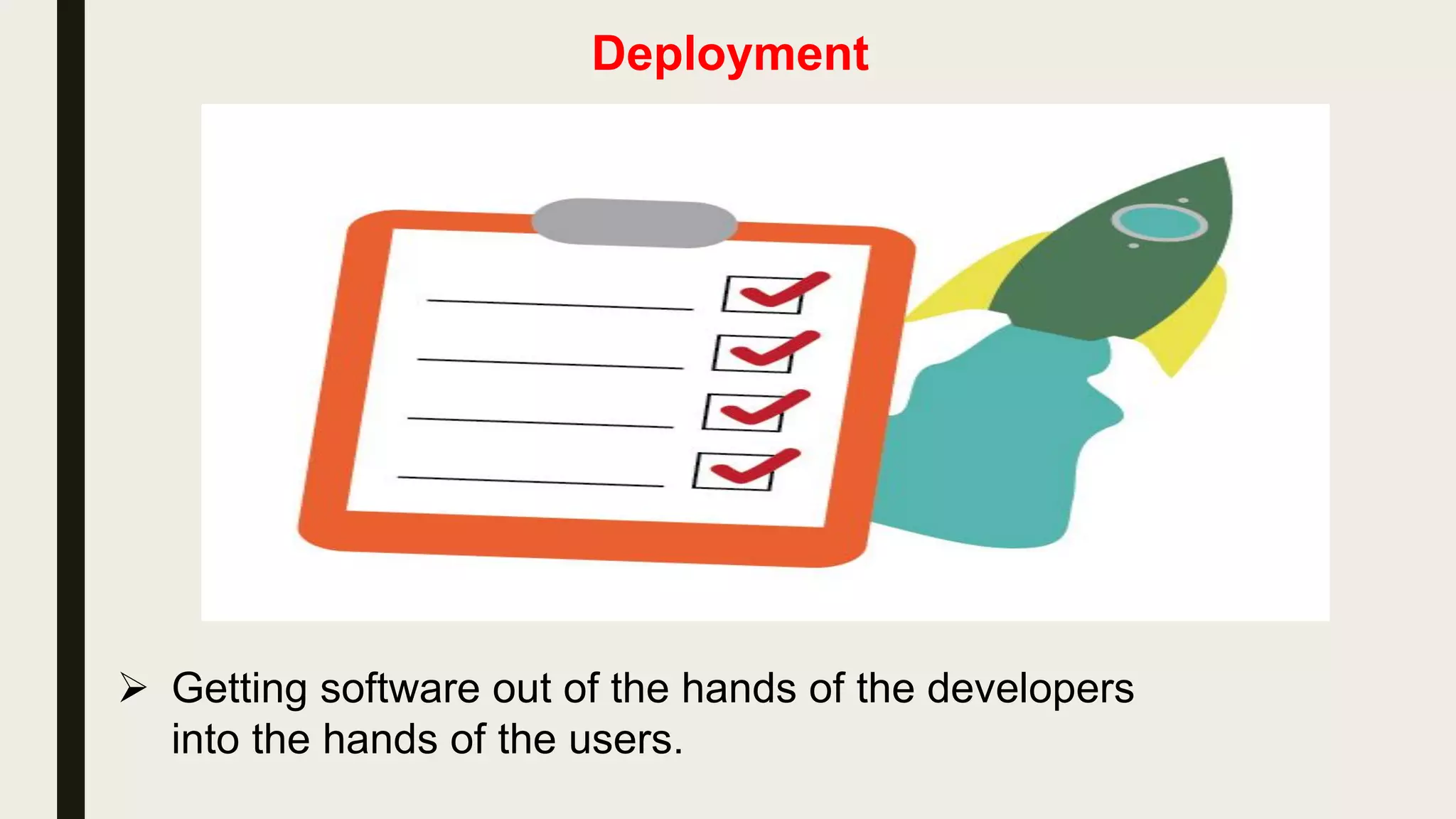 Deployment

➢ Getting software out of the hands of the developers into the hands of the users.